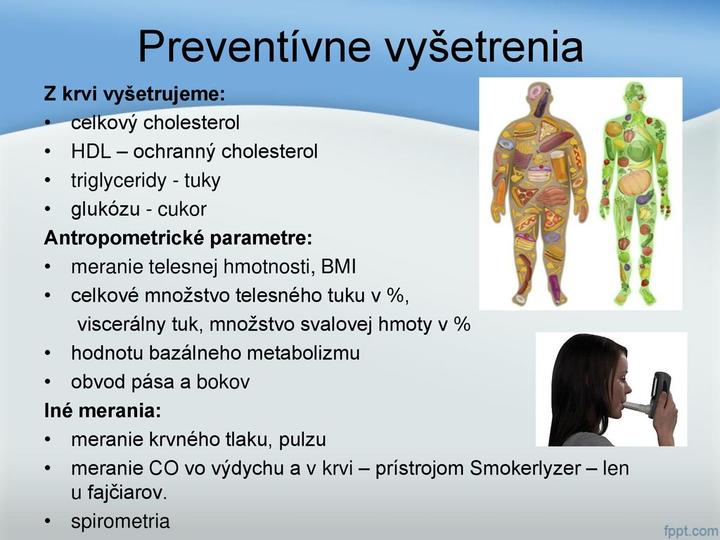 Preventívne vyšetrenia

Z krvi vyšetrujeme:
• celkový cholesterol
• HDL – ochranný cholesterol
• triglyceridy - tuky
• glukózu - cukor

Antropometrické parametre:
• meranie telesnej hmotnosti, BMI
• celkové množstvo telesného tuku v %, viscerálny tuk, množstvo svalovej hmoty v %
• hodnotu bazálneho metabolizmu
• obvod pása a bokov

Iné merania:
• meranie krvného tlaku, pulzu
• meranie CO vo výdychu a v krvi – prístrojom Smokerlyzer – len u fajčiarov.
• spirometria

fppt.com